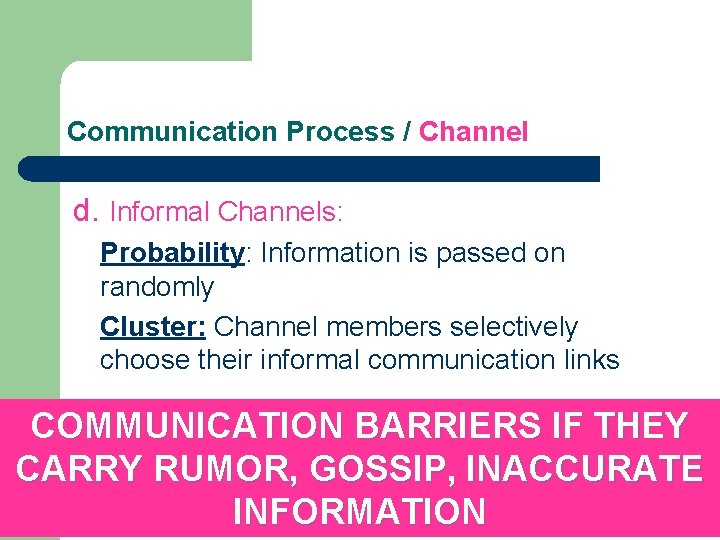 Communication Process / Channel

d. Informal Channels:

Probability: Information is passed on randomly

Cluster: Channel members selectively choose their informal communication links

COMMUNICATION BARRIERS IF THEY CARRY RUMOR, GOSSIP, INACCURATE INFORMATION